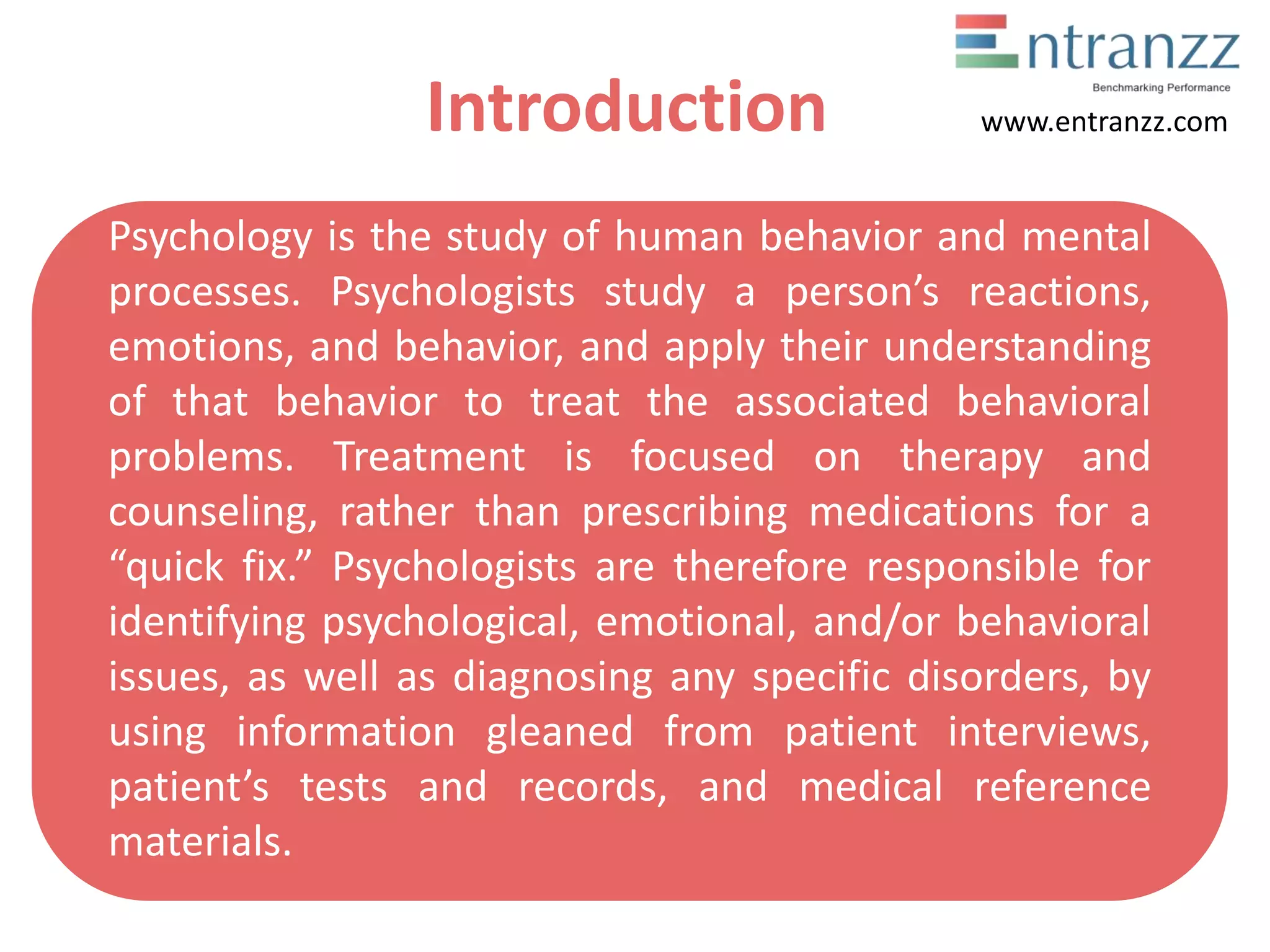 Entranzz
Benchmarking Performance
www.entranzz.com

Introduction

Psychology is the study of human behavior and mental processes. Psychologists study a person’s reactions, emotions, and behavior, and apply their understanding of that behavior to treat the associated behavioral problems. Treatment is focused on therapy and counseling, rather than prescribing medications for a “quick fix.” Psychologists are therefore responsible for identifying psychological, emotional, and/or behavioral issues, as well as diagnosing any specific disorders, by using information gleaned from patient interviews, patient’s tests and records, and medical reference materials.